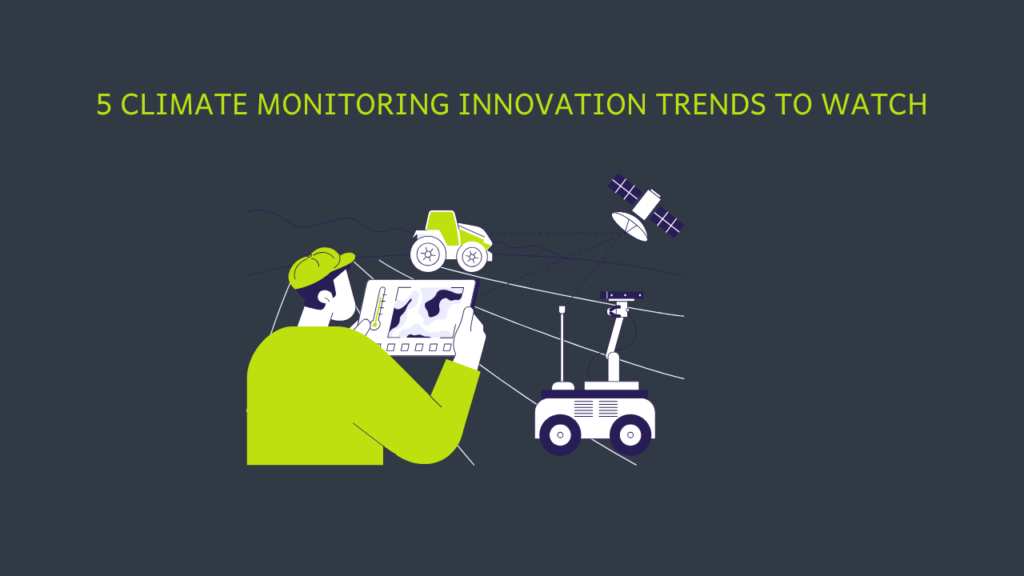 5 CLIMATE MONITORING INNOVATION TRENDS TO WATCH